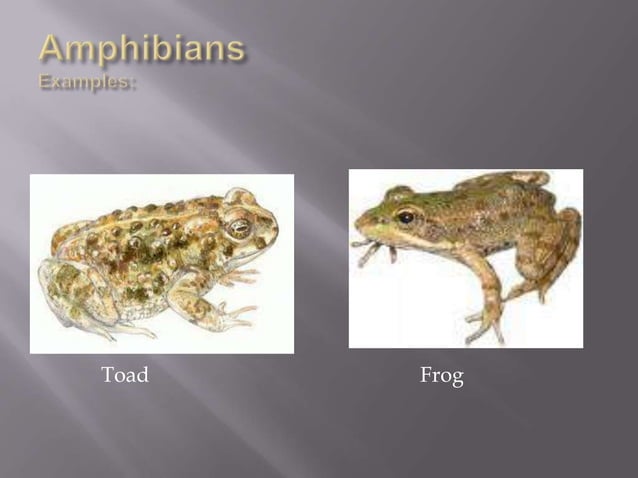 Amphibians
Examples:

Toad

Frog